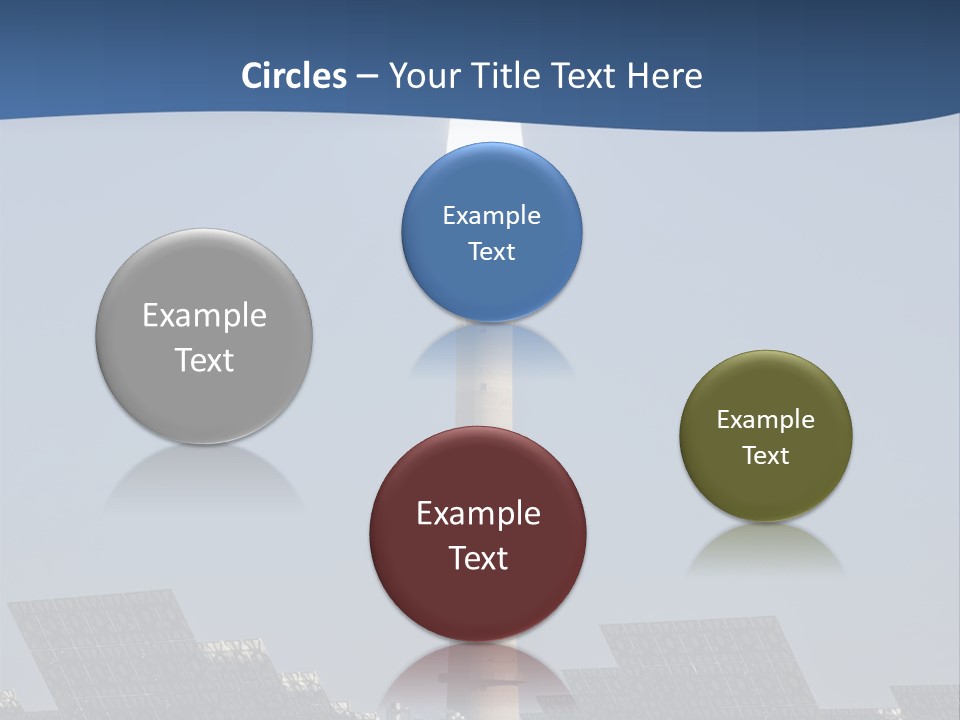 Circles – Your Title Text Here

Example Text

Example Text

Example Text

Example Text